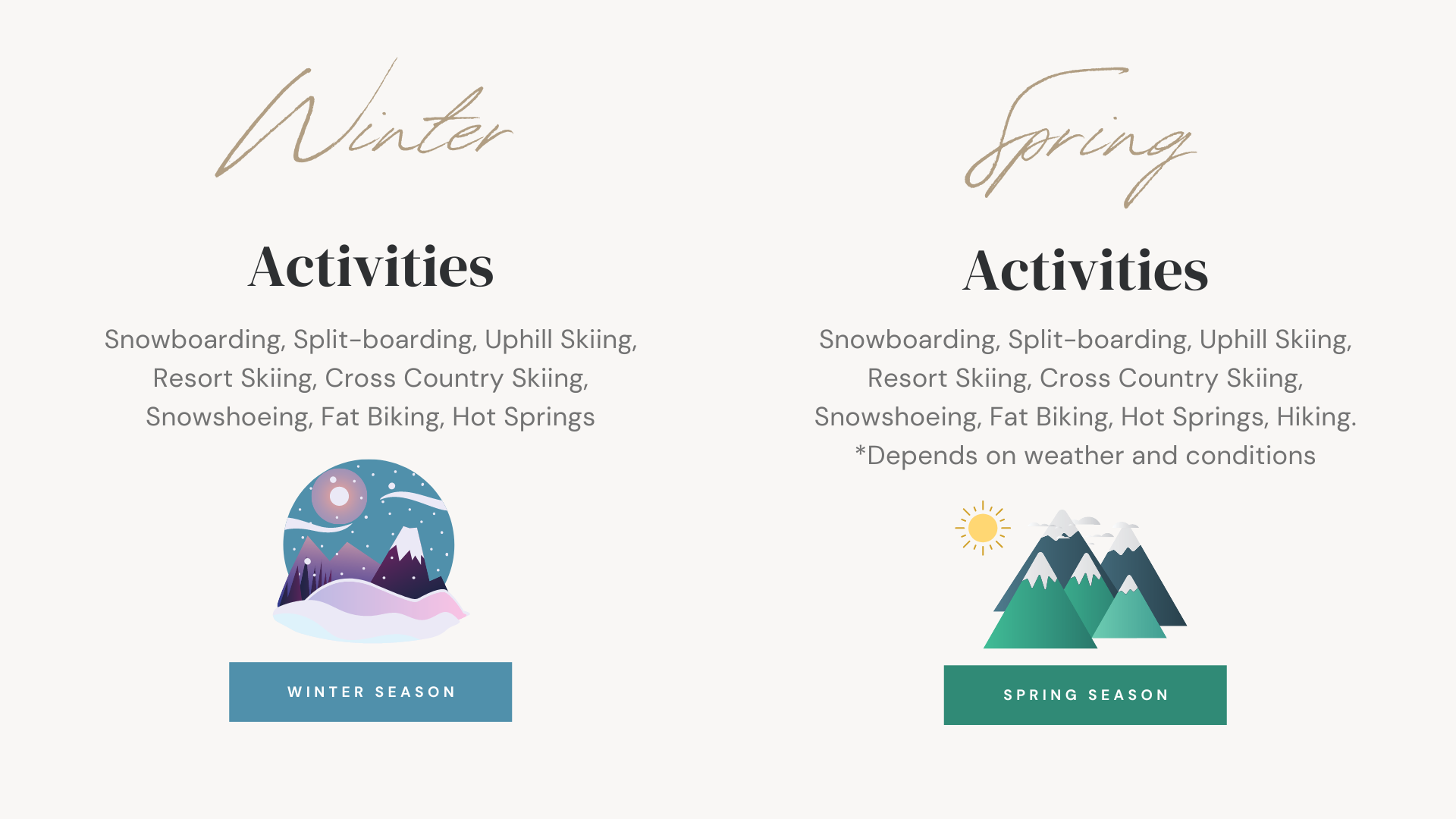 Winter

Activities

Snowboarding, Split-boarding, Uphill Skiing, Resort Skiing, Cross Country Skiing, Snowshoeing, Fat Biking, Hot Springs

WINTER SEASON

Spring

Activities

Snowboarding, Split-boarding, Uphill Skiing, Resort Skiing, Cross Country Skiing, Snowshoeing, Fat Biking, Hot Springs, Hiking. *Depends on weather and conditions

SPRING SEASON